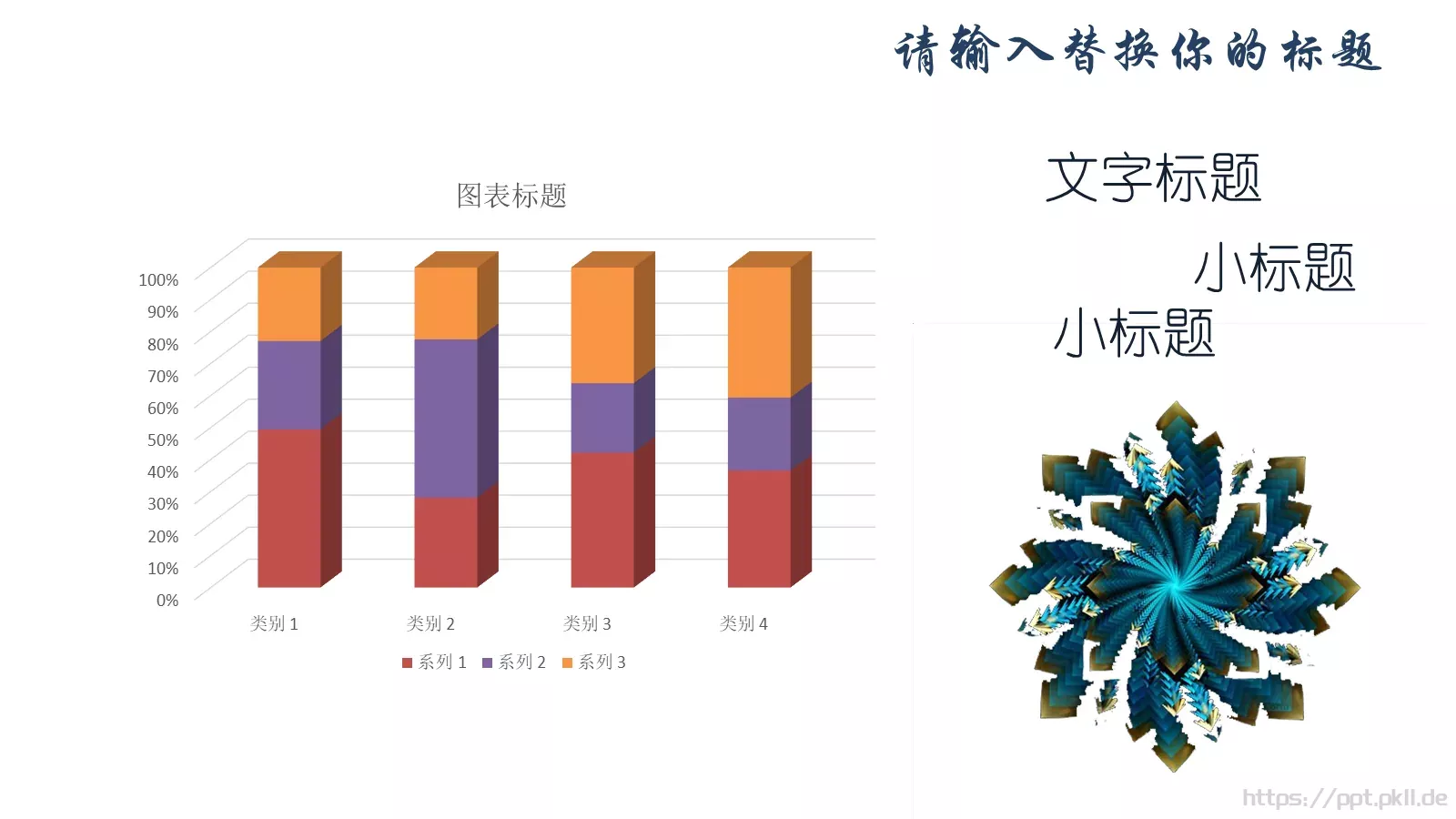 请输入替换你的标题

图表标题

100%
90%
80%
70%
60%
50%
40%
30%
20%
10%
0%

类别 1
类别 2
类别 3
类别 4

系列 1 系列 2 系列 3

文字标题

小标题

小标题

https://ppt.pkll.de